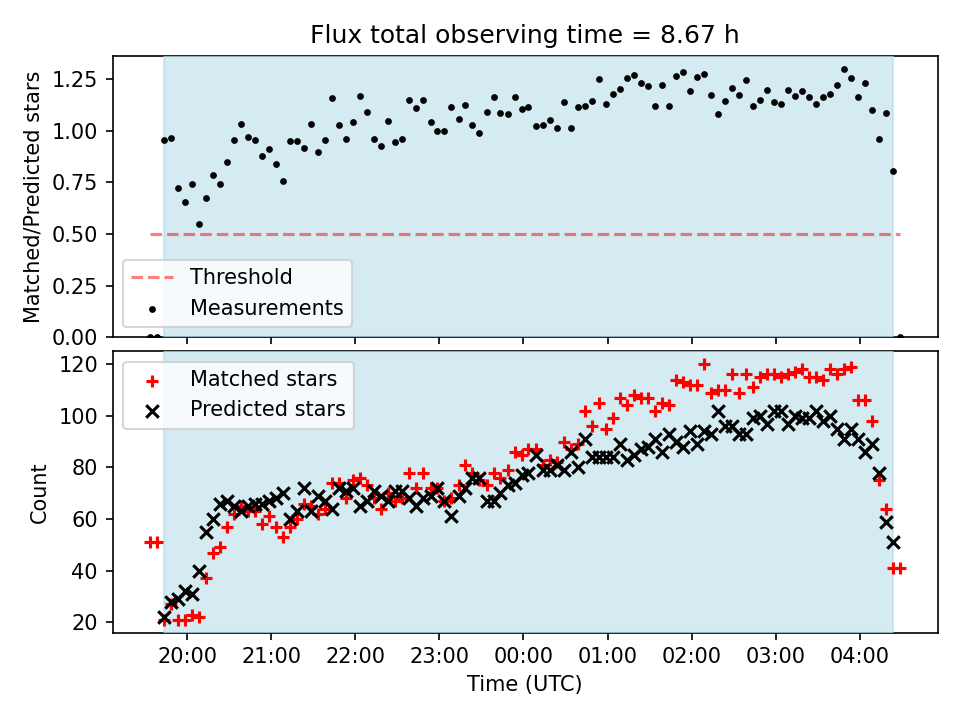 Flux total observing time = 8.67 h

Matched/Predicted stars

1.25
1.00
0.75
0.50
0.25
0.00

Threshold
Measurements

Count

120
100
80
60
40
20

Matched stars
Predicted stars

20:00 21:00 22:00 23:00 00:00 01:00 02:00 03:00 04:00

Time (UTC)